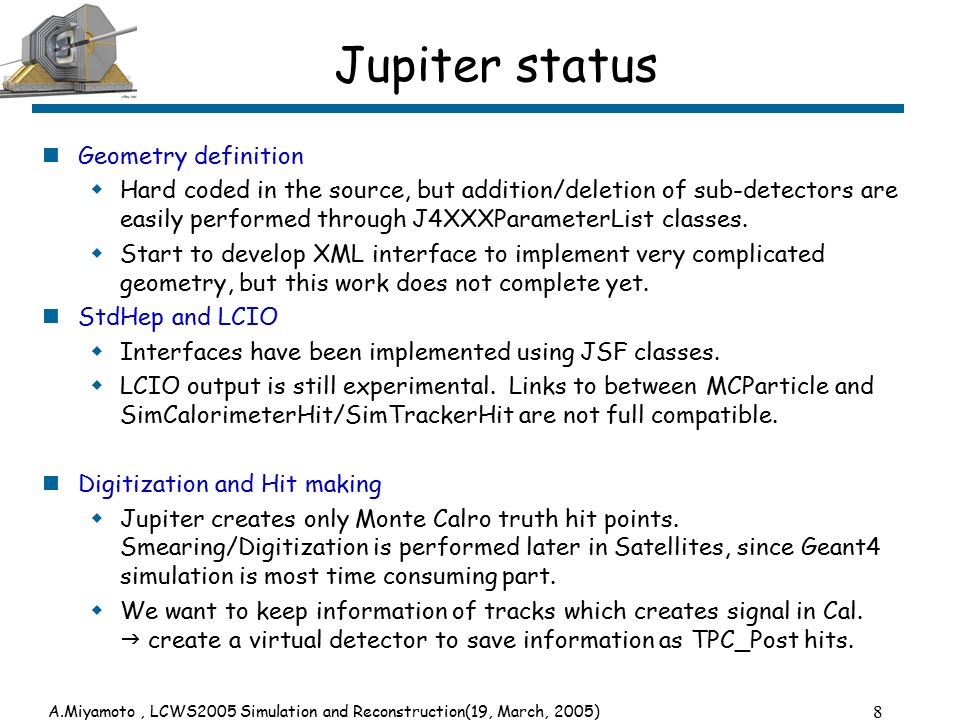 Jupiter status

Geometry definition

Hard coded in the source, but addition/deletion of sub-detectors are easily performed through J4XXXParameterList classes.

Start to develop XML interface to implement very complicated geometry, but this work does not complete yet.

StdHep and LCIO

Interfaces have been implemented using JSF classes.

LCIO output is still experimental. Links to between MCParticle and SimCalorimeterHit/SimTrackerHit are not full compatible.

Digitization and Hit making

Jupiter creates only Monte Calro truth hit points. Smearing/Digitization is performed later in Satellites, since Geant4 simulation is most time consuming part.

We want to keep information of tracks which creates signal in Cal. → create a virtual detector to save information as TPC_Post hits.

A.Miyamoto , LCWS2005 Simulation and Reconstruction(19, March, 2005)

8